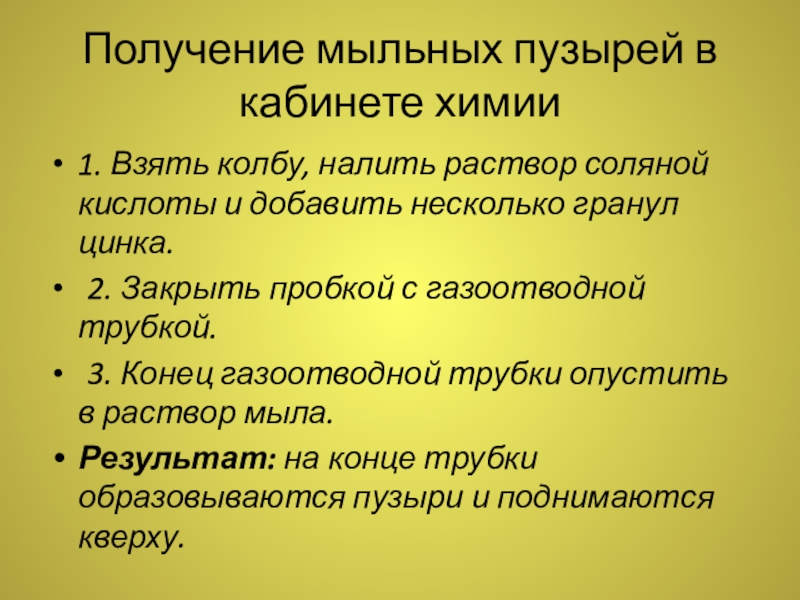 Получение мыльных пузырей в кабинете химии

• 1. Взять колбу, налить раствор соляной кислоты и добавить несколько гранул цинка.

• 2. Закрыть пробкой с газоотводной трубкой.

• 3. Конец газоотводной трубки опустить в раствор мыла.

• Результат: на конце трубки образовываются пузыри и поднимаются кверху.